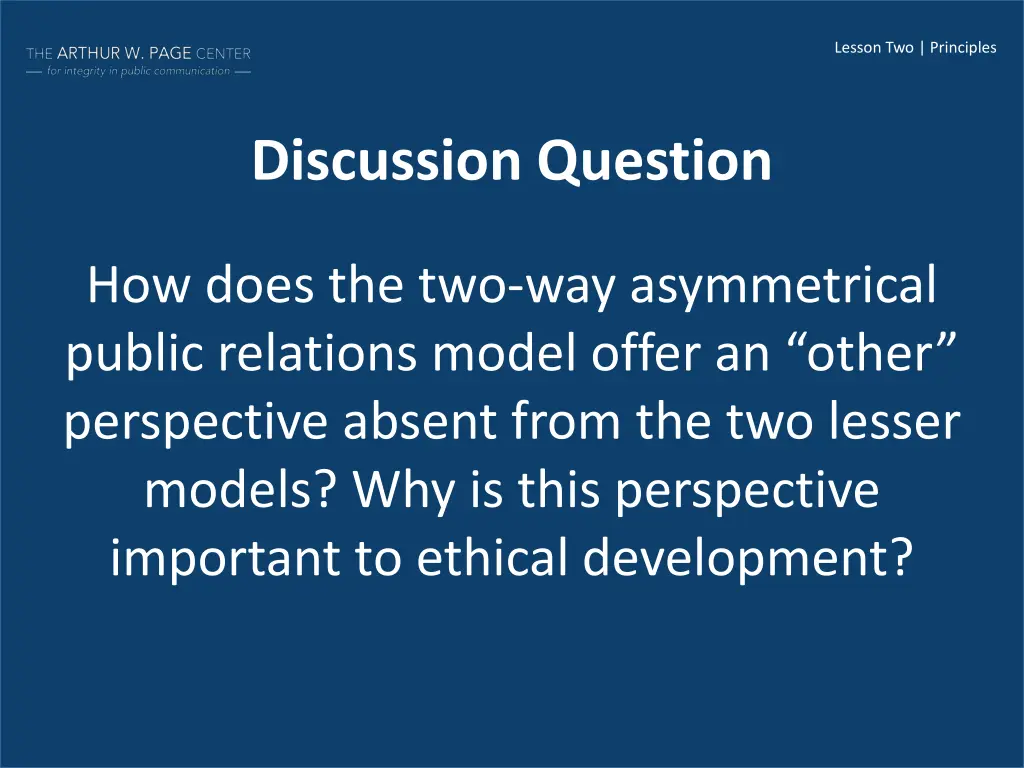 THE ARTHUR W. PAGE CENTER
— for integrity in public communication —

Lesson Two | Principles

Discussion Question

How does the two-way asymmetrical public relations model offer an “other” perspective absent from the two lesser models? Why is this perspective important to ethical development?